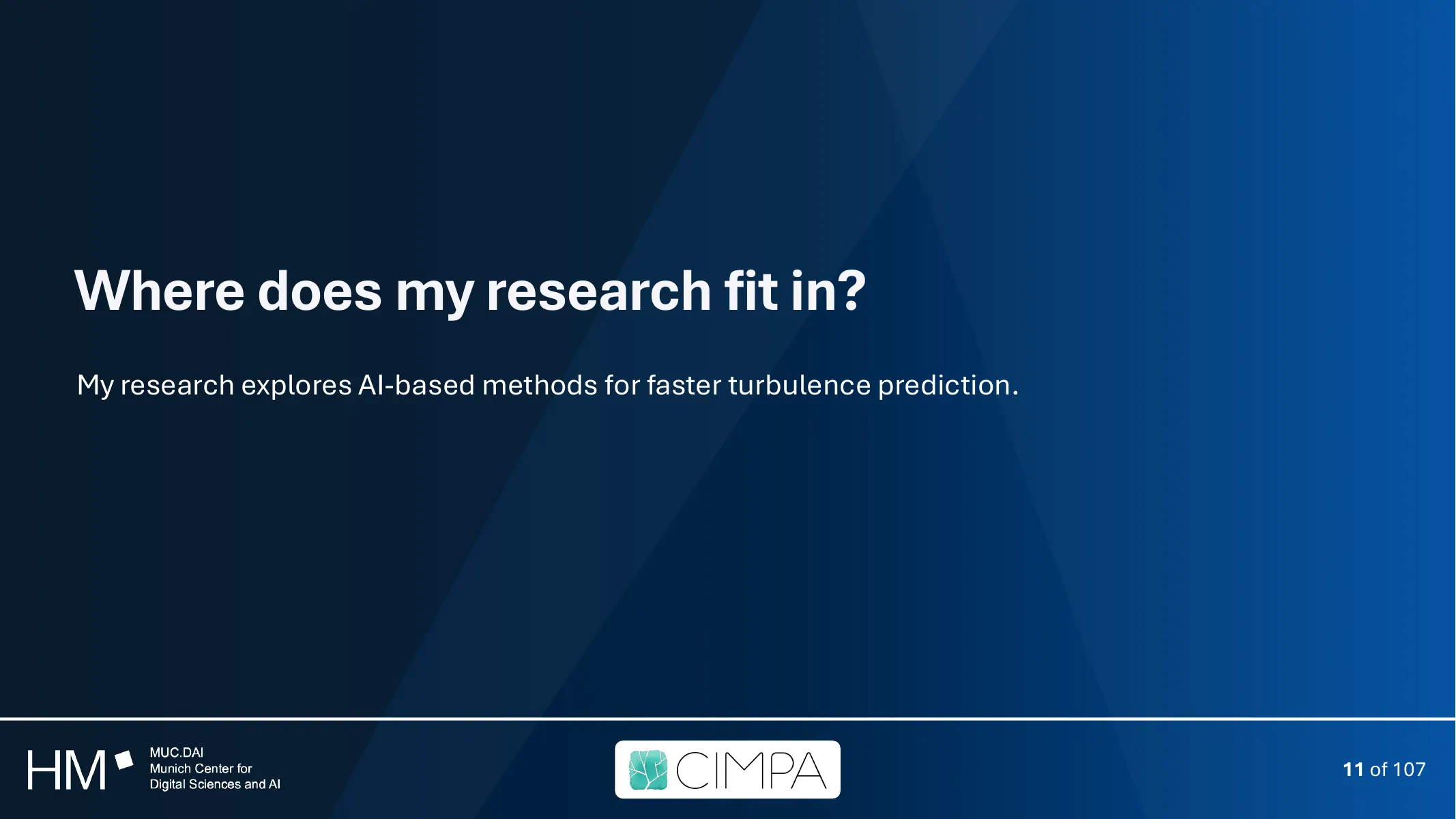 Where does my research fit in?

My research explores AI-based methods for faster turbulence prediction.

HM MUC.DAI Munich Center for Digital Sciences and AI

CIMPA

11 of 107